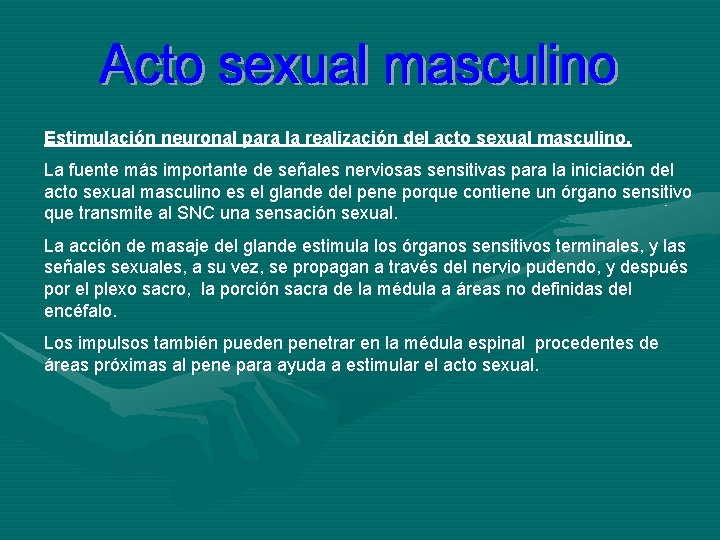 Acto sexual masculino

Estimulación neuronal para la realización del acto sexual masculino.

La fuente más importante de señales nerviosas sensitivas para la iniciación del acto sexual masculino es el glande del pene porque contiene un órgano sensitivo que transmite al SNC una sensación sexual.

La acción de masaje del glande estimula los órganos sensitivos terminales, y las señales sexuales, a su vez, se propagan a través del nervio pudendo, y después por el plexo sacro, la porción sacra de la médula a áreas no definidas del encéfalo.

Los impulsos también pueden penetrar en la médula espinal procedentes de áreas próximas al pene para ayuda a estimular el acto sexual.